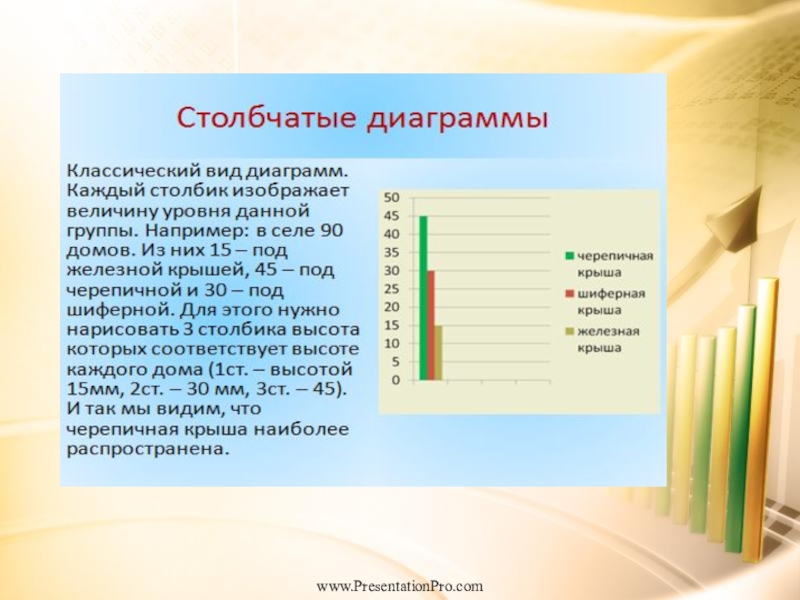 Столбчатые диаграммы

Классический вид диаграмм. Каждый столбик изображает величину уровня данной группы. Например: в селе 90 домов. Из них 15 – под железной крышей, 45 – под черепичной и 30 – под шиферной. Для этого нужно нарисовать 3 столбика высота которых соответствует высоте каждого дома (1ст. – высотой 15мм, 2ст. – 30 мм, 3ст. – 45). И так мы видим, что черепичная крыша наиболее распространена.

50
45
40
35
30
25
20
15
10
5
0

черепичная крыша
шиферная крыша
железная крыша

www.PresentationPro.com